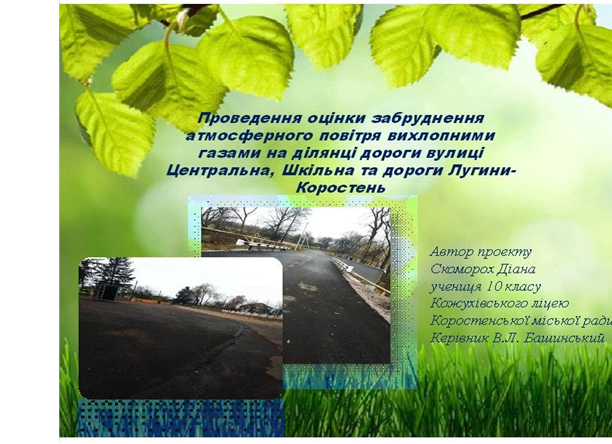 Проведення оцінки забруднення атмосферного повітря вихлопними газами на ділянці дороги вулиці Центральна, Шкільна та дороги Лугини-Коростень

Автор проекту
Скоморох Діана
учениця 10 класу
Кожухівського ліцею
Коростенської міської ради
Керівник В.Л. Башинський